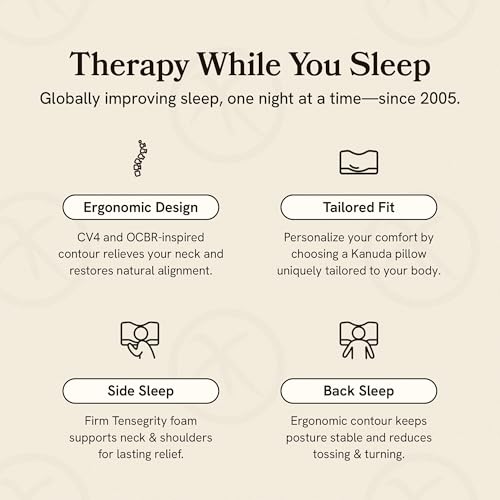 Therapy While You Sleep
Globally improving sleep, one night at a time—since 2005.

Ergonomic Design
CV4 and OCBR-inspired contour relieves your neck and restores natural alignment.

Tailored Fit
Personalize your comfort by choosing a Kanuda pillow uniquely tailored to your body.

Side Sleep
Firm Tensegrity foam supports neck & shoulders for lasting relief.

Back Sleep
Ergonomic contour keeps posture stable and reduces tossing & turning.